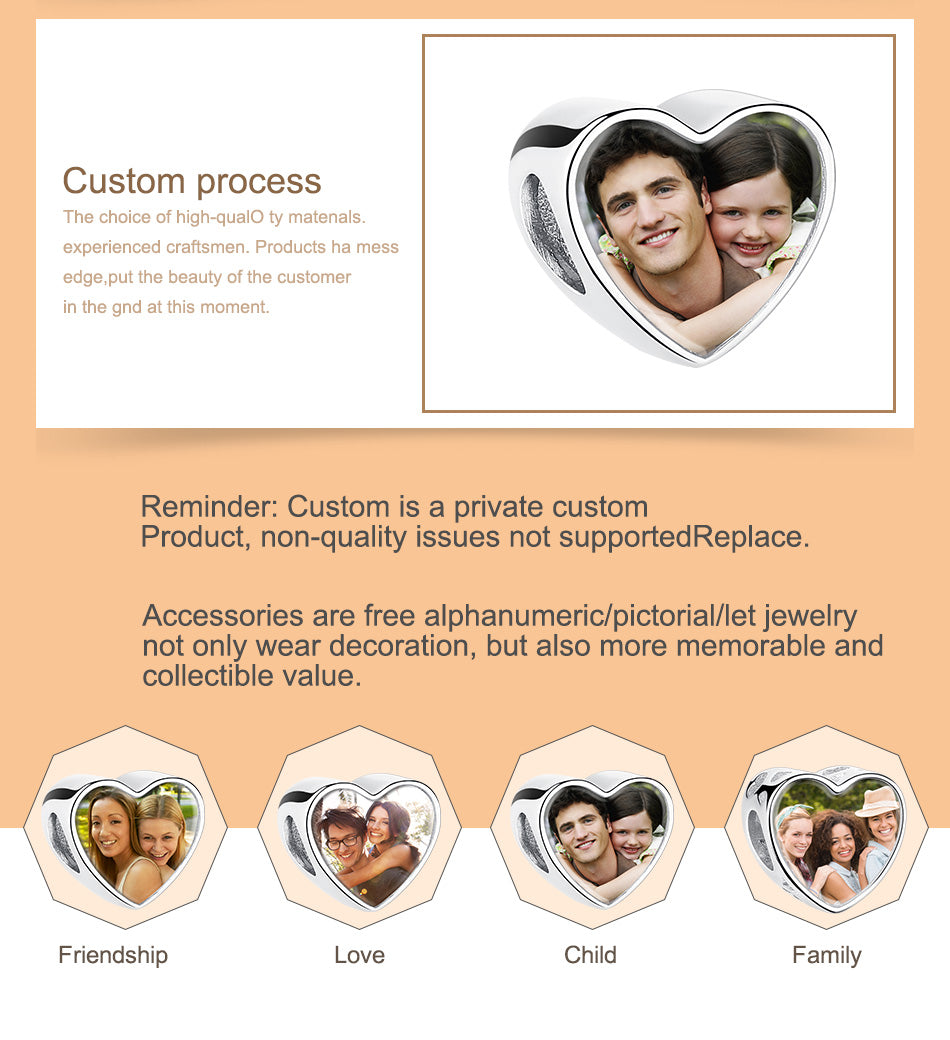 Custom process
The choice of high-qualO ty matenals. experienced craftsmen. Products ha mess edge,put the beauty of the customer in the gnd at this moment.

Reminder: Custom is a private custom Product, non-quality issues not supportedReplace.

Accessories are free alphanumeric/pictorial/let jewelry not only wear decoration, but also more memorable and collectible value.

Friendship

Love

Child

Family